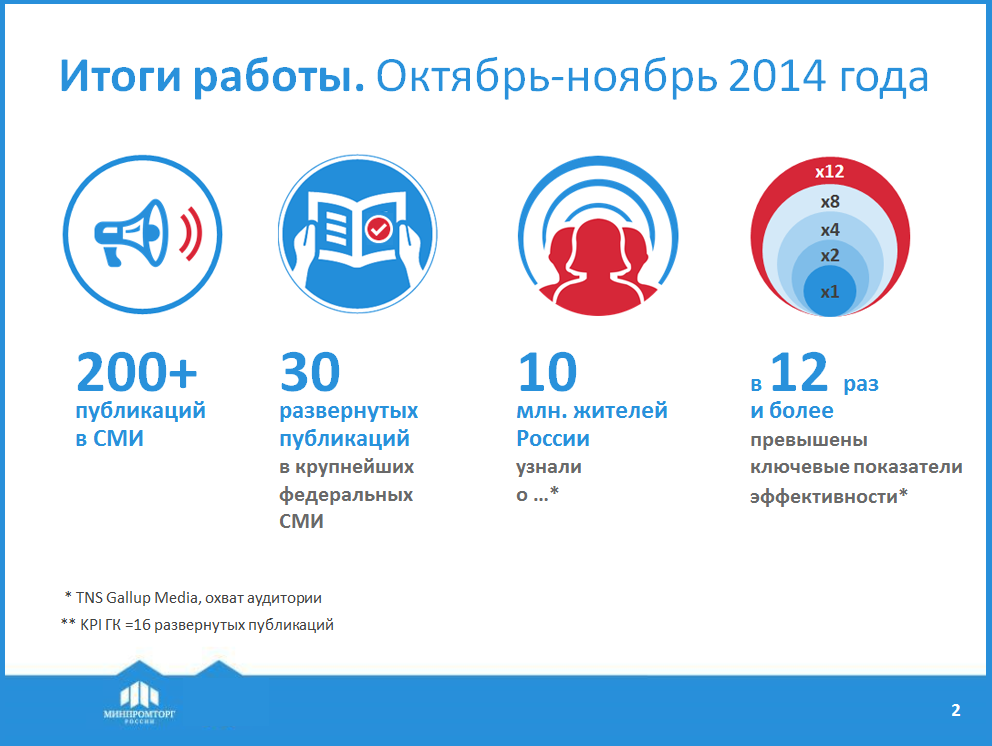 Итоги работы. Октябрь-ноябрь 2014 года

x12
x8
x4
x2
x1

200+
публикаций в СМИ

30
развернутых публикаций
в крупнейших федеральных СМИ

10
млн. жителей России
узнали о ...*

в 12 раз и более
превышены ключевые показатели эффективности*

* TNS Gallup Media, охват аудитории
** KPI ГК =16 развернутых публикаций

МИНПРОМТОРГ РОССИИ

2